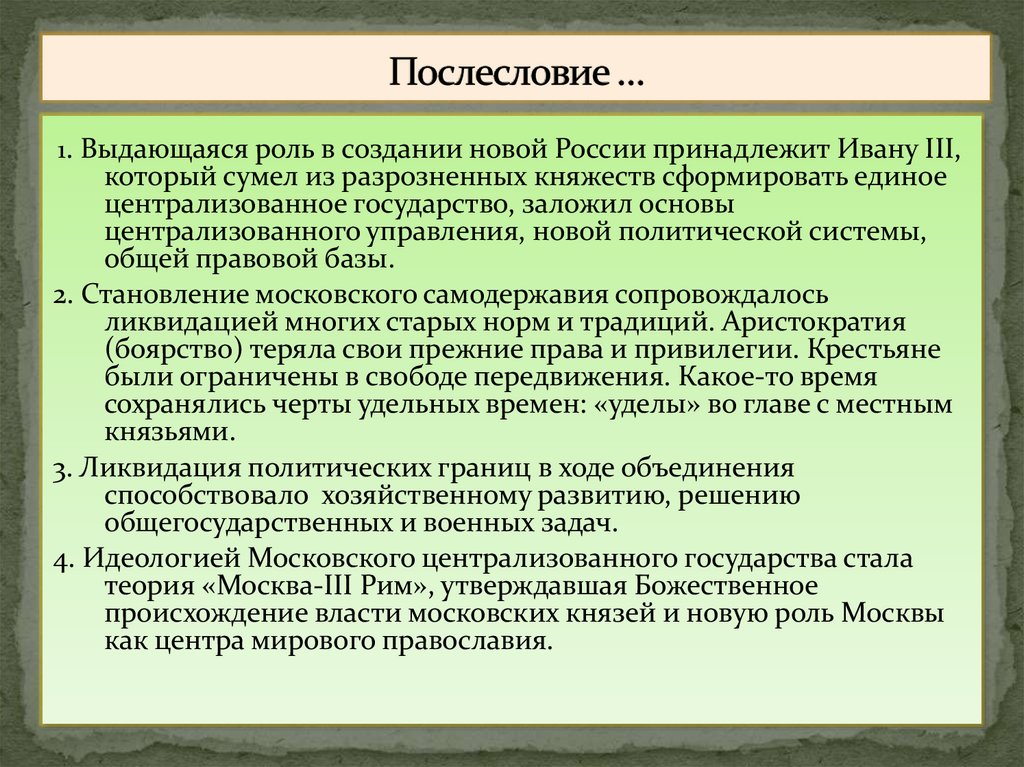 Послесловие …

1. Выдающаяся роль в создании новой России принадлежит Ивану III, который сумел из разрозненных княжеств сформировать единое централизованное государство, заложил основы централизованного управления, новой политической системы, общей правовой базы.

2. Становление московского самодержавия сопровождалось ликвидацией многих старых норм и традиций. Аристократия (боярство) теряла свои прежние права и привилегии. Крестьяне были ограничены в свободе передвижения. Какое-то время сохранялись черты удельных времен: «уделы» во главе с местным князьями.

3. Ликвидация политических границ в ходе объединения способствовало хозяйственному развитию, решению общегосударственных и военных задач.

4. Идеологией Московского централизованного государства стала теория «Москва-III Рим», утверждавшая Божественное происхождение власти московских князей и новую роль Москвы как центра мирового православия.